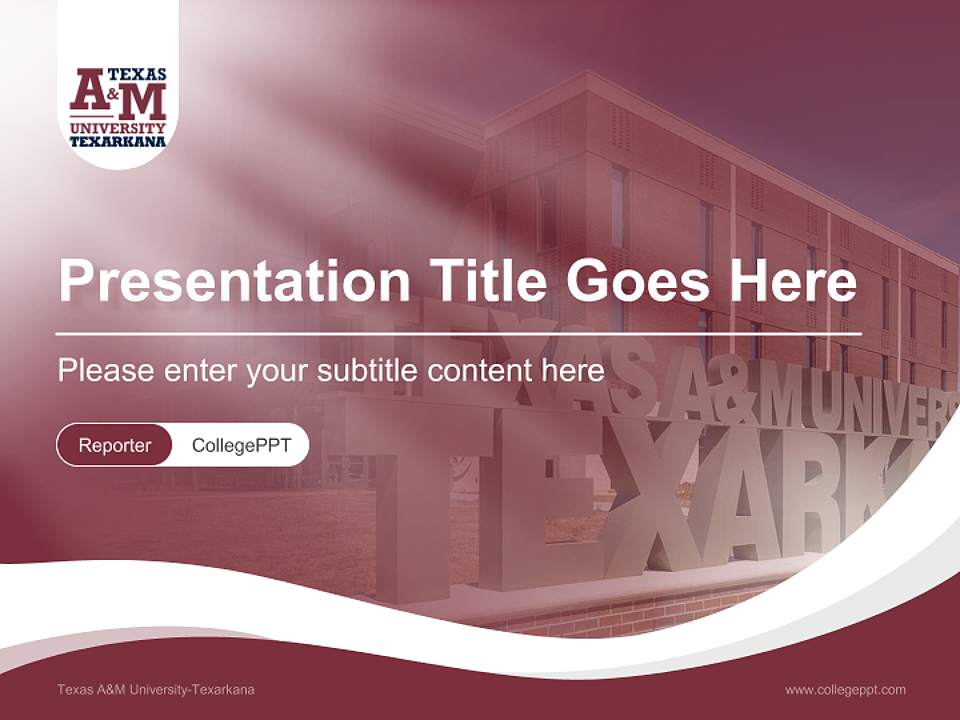 TEXAS A&M UNIVERSITY TEXARKANA

Presentation Title Goes Here

Please enter your subtitle content here

Reporter CollegePPT

TEXAS A&M UNIVER

TEXARK

Texas A&M University-Texarkana

www.collegeppt.com